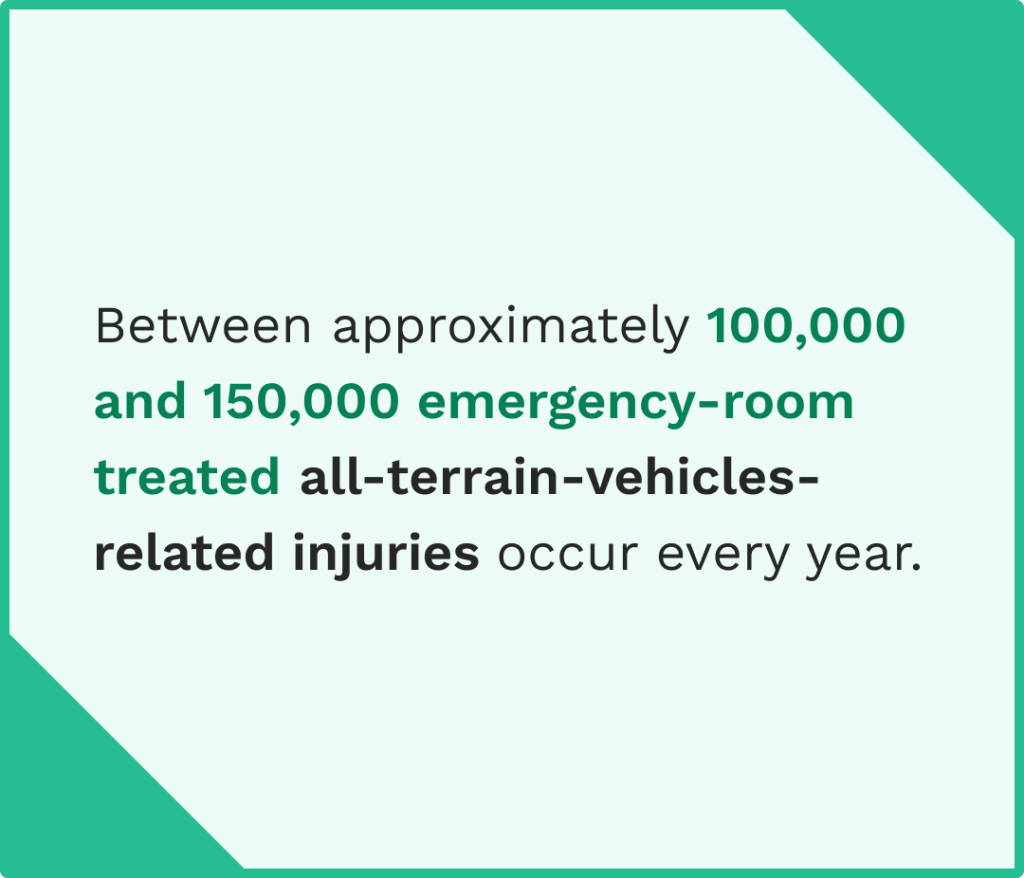 Between approximately 100,000 and 150,000 emergency-room treated all-terrain-vehicles-related injuries occur every year.